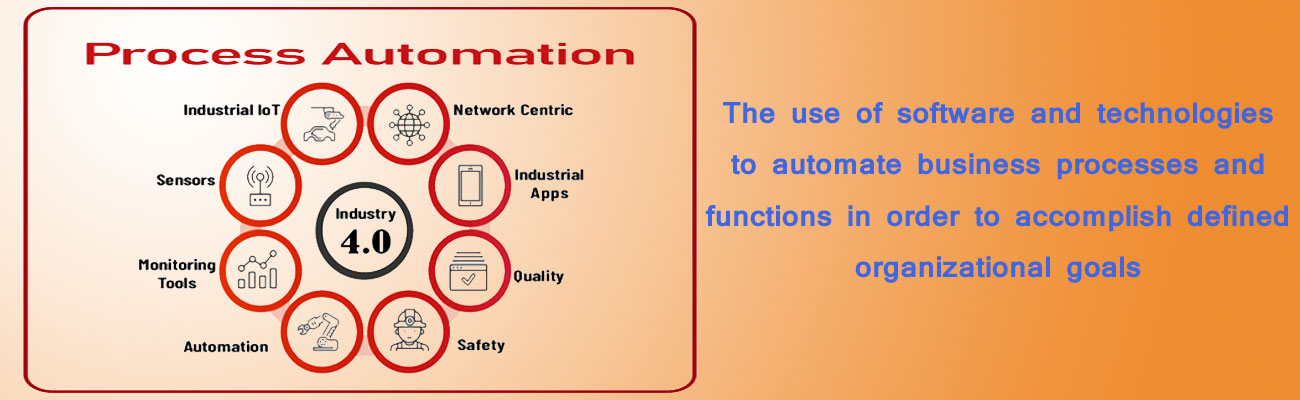 Process Automation

Industrial IoT

Network Centric

Sensors

Industrial Apps

Industry 4.0

Monitoring Tools

Quality

Automation

Safety

The use of software and technologies to automate business processes and functions in order to accomplish defined organizational goals